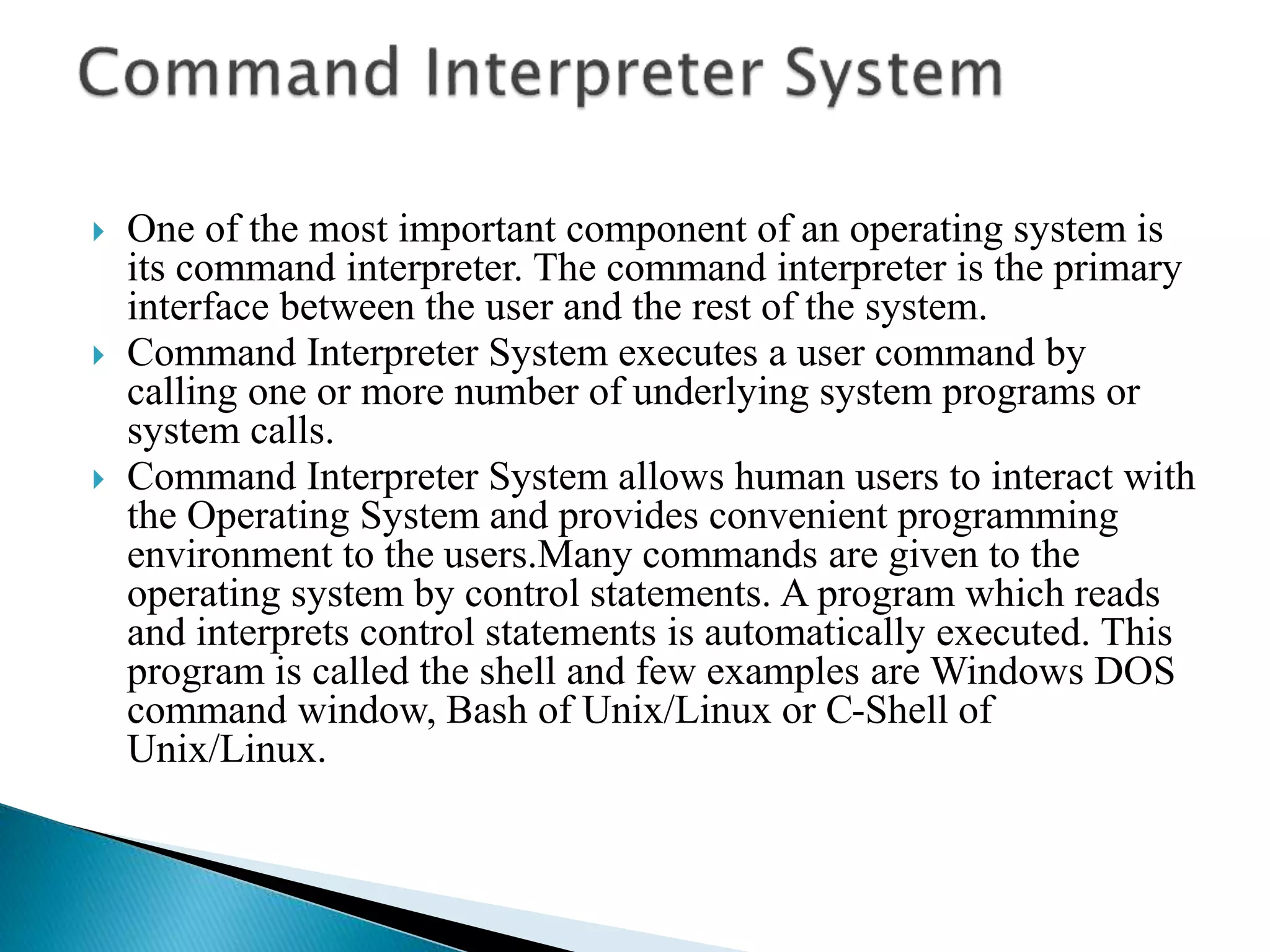 Command Interpreter System

One of the most important component of an operating system is its command interpreter. The command interpreter is the primary interface between the user and the rest of the system.

Command Interpreter System executes a user command by calling one or more number of underlying system programs or system calls.

Command Interpreter System allows human users to interact with the Operating System and provides convenient programming environment to the users.Many commands are given to the operating system by control statements. A program which reads and interprets control statements is automatically executed. This program is called the shell and few examples are Windows DOS command window, Bash of Unix/Linux or C-Shell of Unix/Linux.